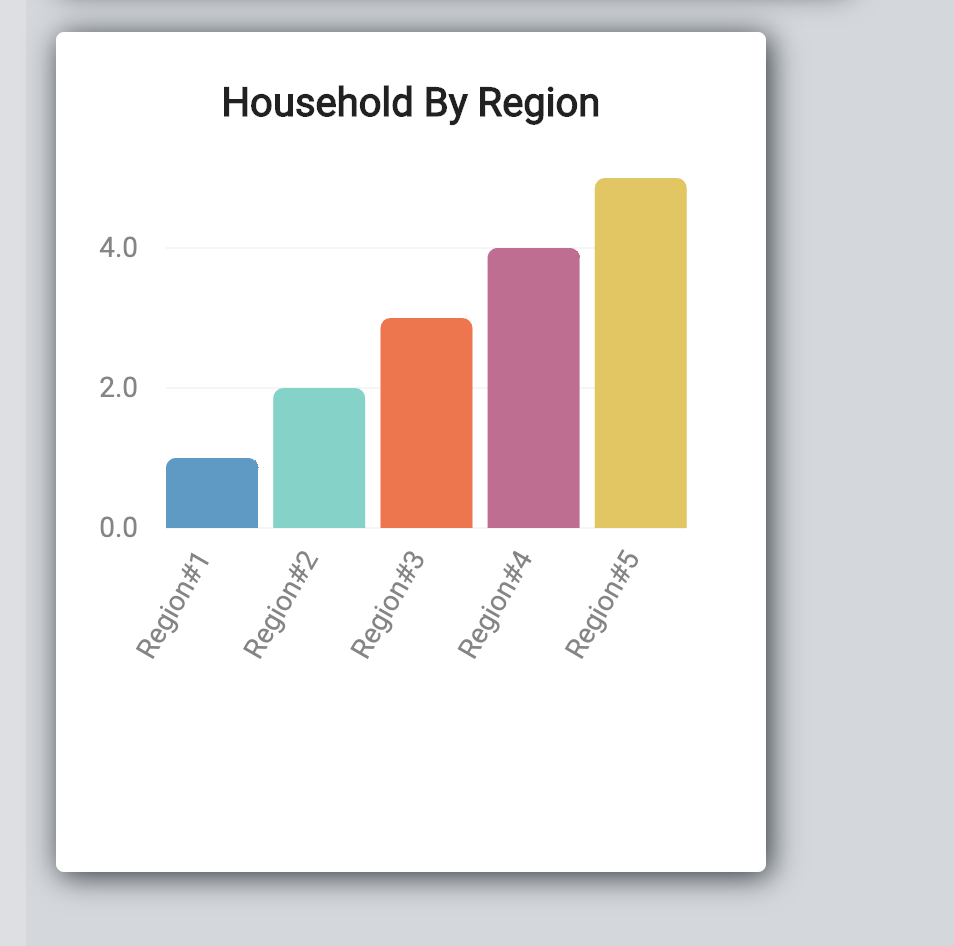 Household By Region

4.0
2.0
0.0

Region#1
Region#2
Region#3
Region#4
Region#5